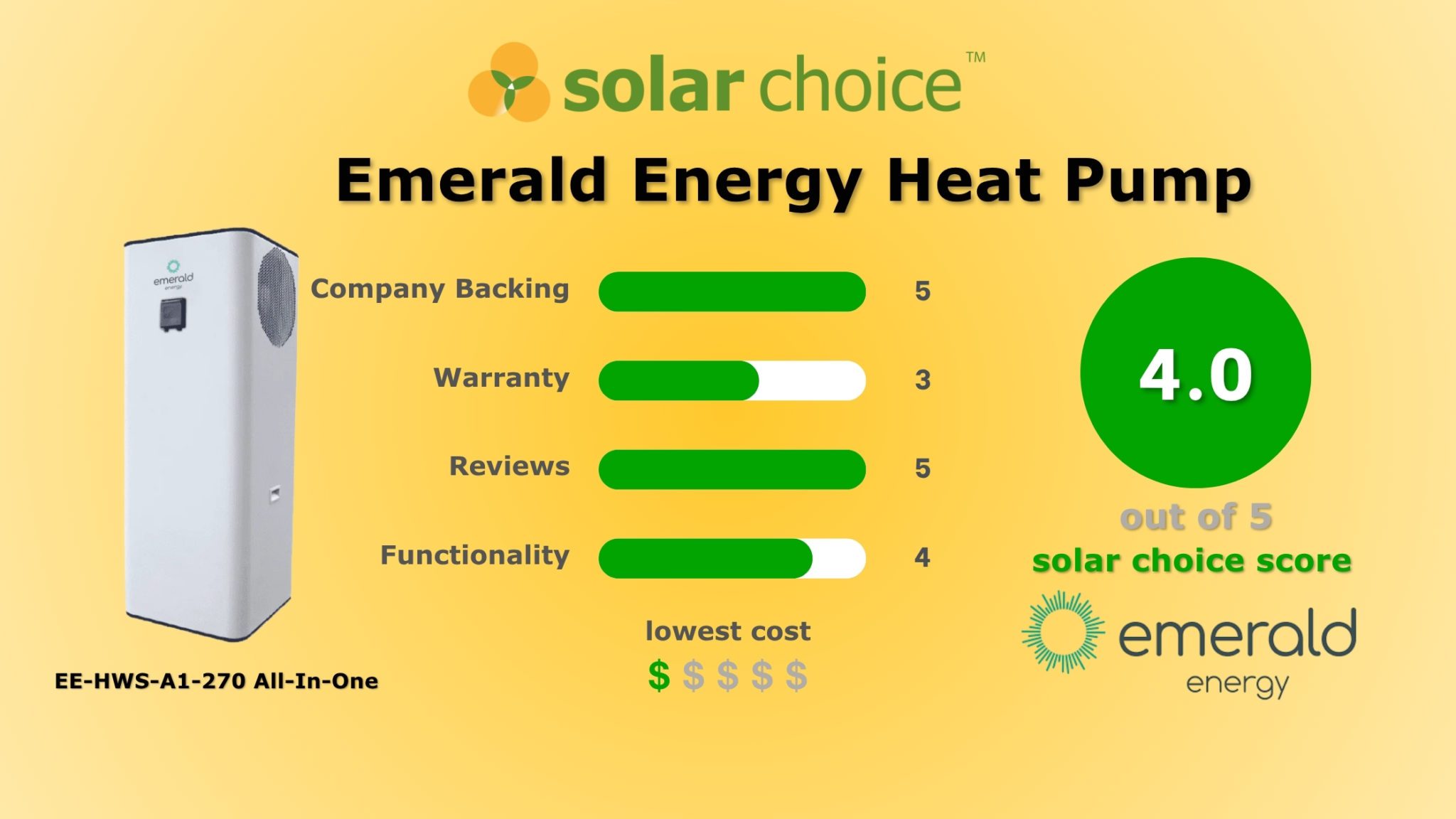 solar choice™

Emerald Energy Heat Pump

emerald energy

Company Backing 5

Warranty 3

Reviews 5

Functionality 4

lowest cost

$ $ $ $ $

EE-HWS-A1-270 All-In-One

4.0

out of 5

solar choice score

emerald energy